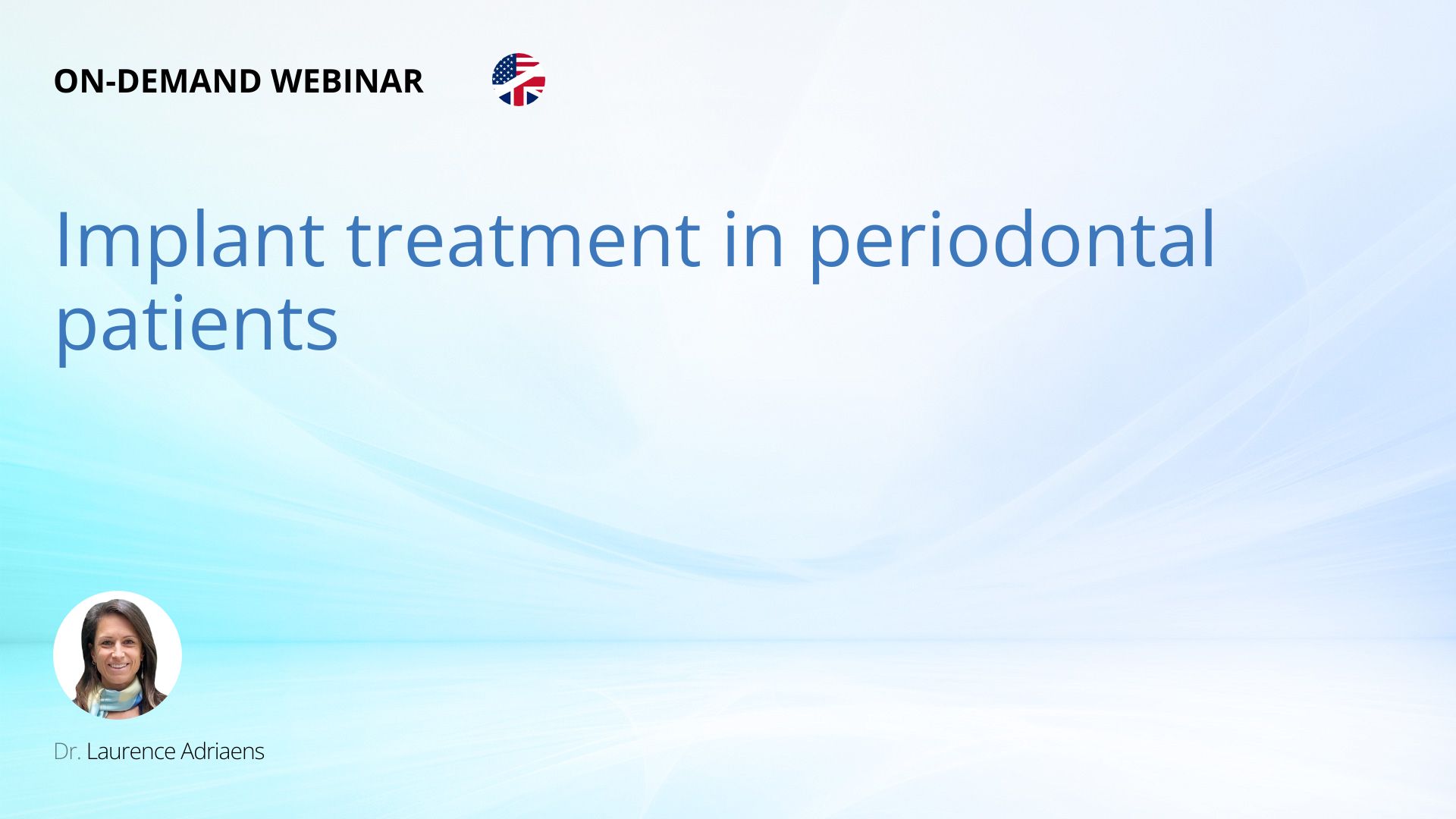 ON-DEMAND WEBINAR

Implant treatment in periodontal patients

Dr. Laurence Adriaens